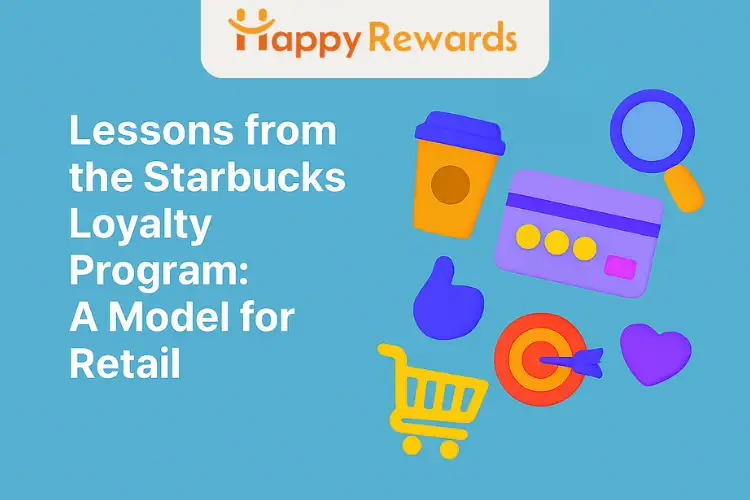 Happy Rewards

Lessons from the Starbucks Loyalty Program: A Model for Retail